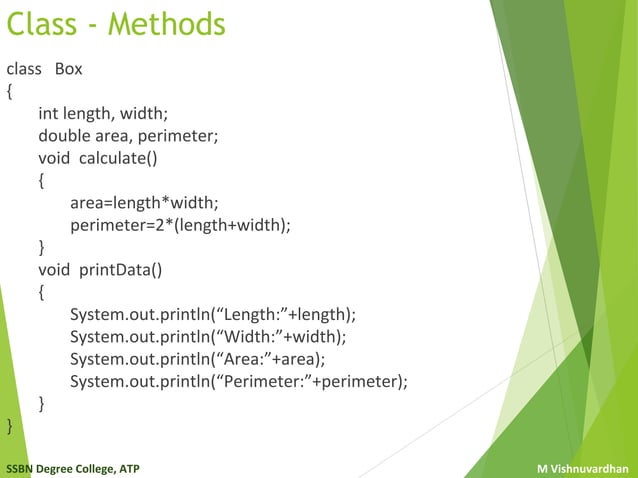 Class - Methods

class Box
{
int length, width;
double area, perimeter;
void calculate()
{
area=length*width;
perimeter=2*(length+width);
}
void printData()
{
System.out.println(“Length:”+length);
System.out.println(“Width:”+width);
System.out.println(“Area:”+area);
System.out.println(“Perimeter:”+perimeter);
}
}

SSBN Degree College, ATP

M Vishnuvardhan